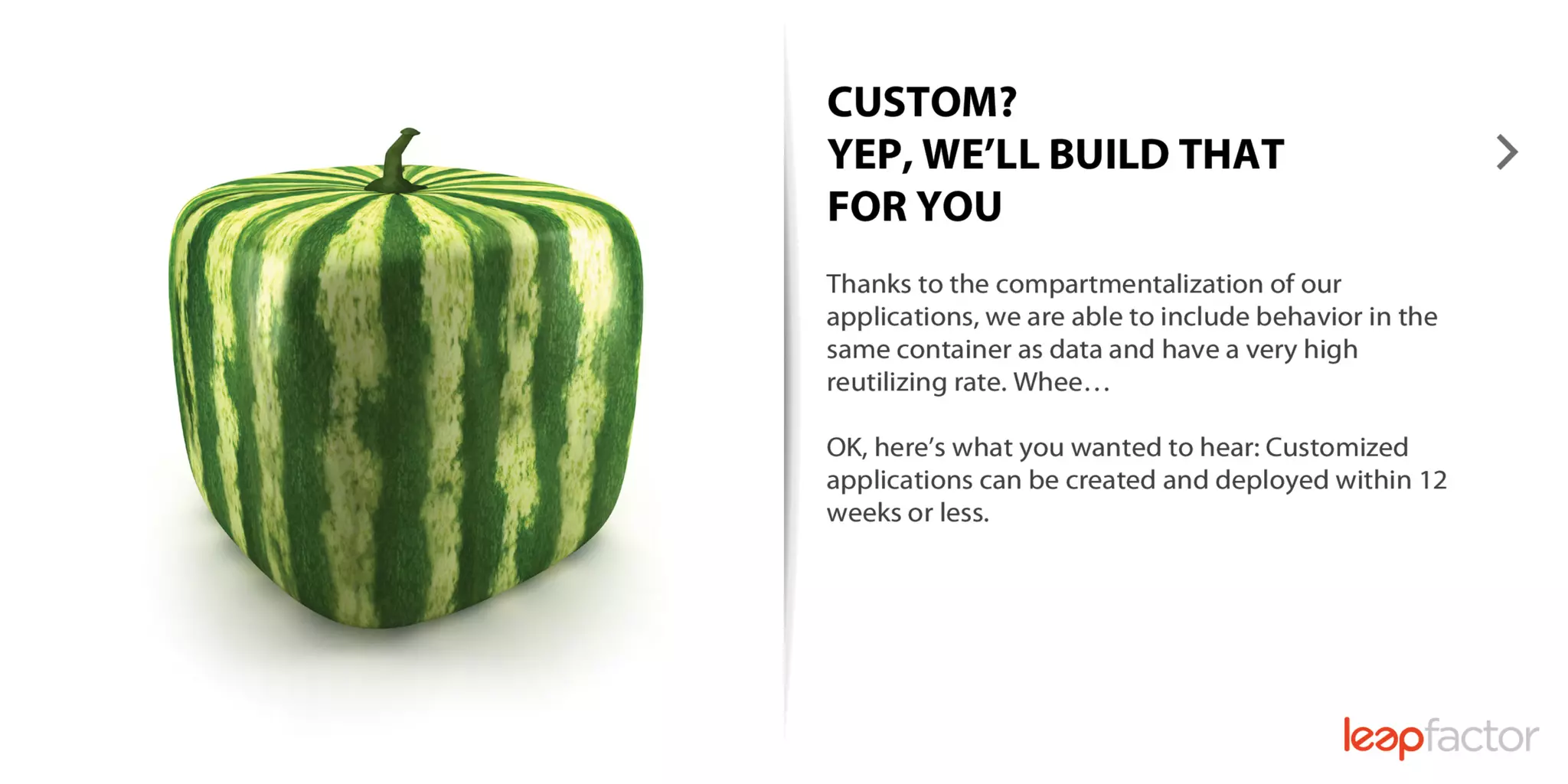 CUSTOM?
YEP, WE'LL BUILD THAT FOR YOU

Thanks to the compartmentalization of our applications, we are able to include behavior in the same container as data and have a very high reutilizing rate. Whee…

OK, here's what you wanted to hear: Customized applications can be created and deployed within 12 weeks or less.

leapfactor